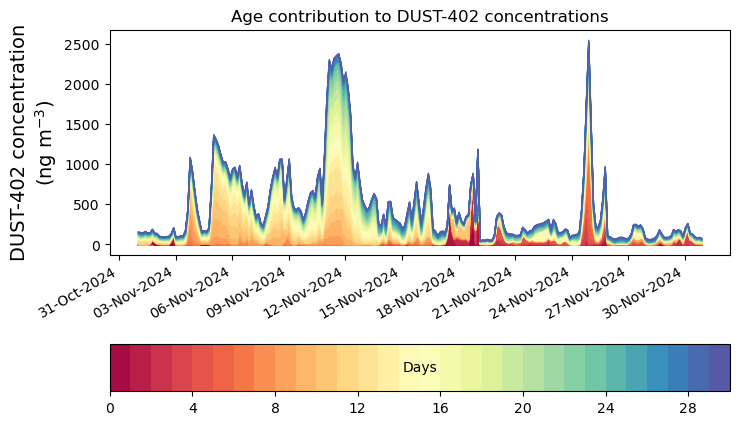 Age contribution to DUST-402 concentrations

DUST-402 concentration (ng m$^{-3}$)

2500
2000
1500
1000
500
0

31-Oct-2024
03-Nov-2024
06-Nov-2024
09-Nov-2024
12-Nov-2024
15-Nov-2024
18-Nov-2024
21-Nov-2024
24-Nov-2024
27-Nov-2024
30-Nov-2024

Days

0
4
8
12
16
20
24
28